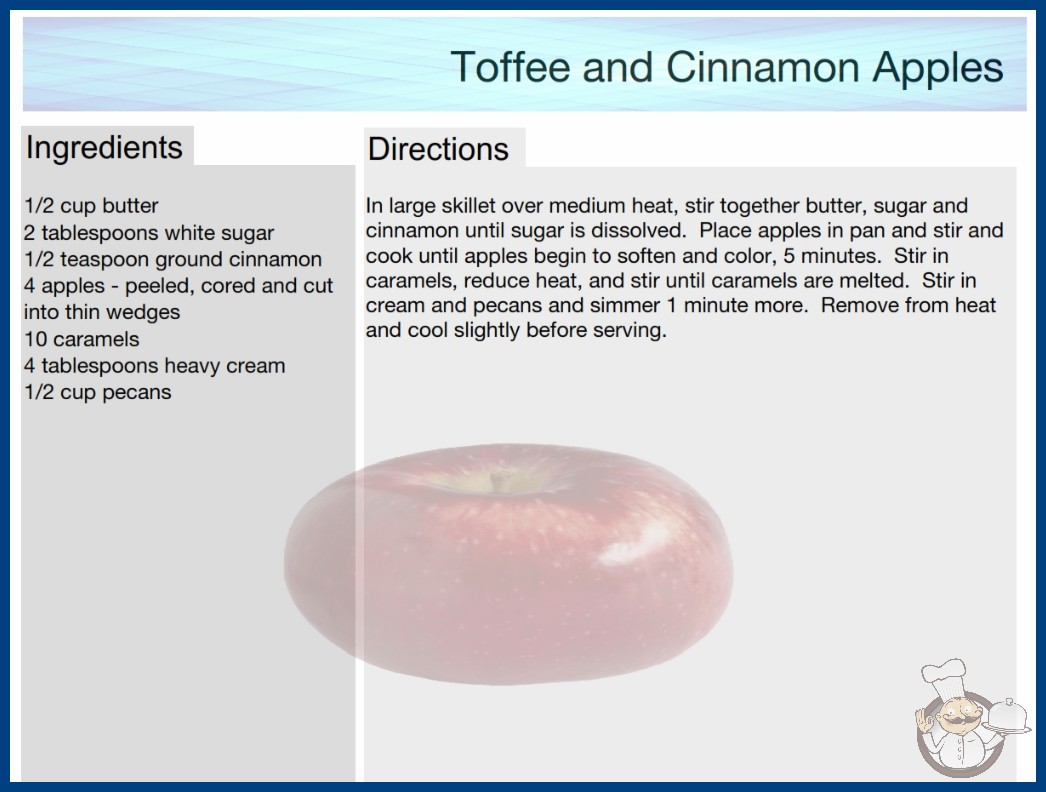 Toffee and Cinnamon Apples

Ingredients

1/2 cup butter
2 tablespoons white sugar
1/2 teaspoon ground cinnamon
4 apples - peeled, cored and cut into thin wedges
10 caramels
4 tablespoons heavy cream
1/2 cup pecans

Directions

In large skillet over medium heat, stir together butter, sugar and cinnamon until sugar is dissolved. Place apples in pan and stir and cook until apples begin to soften and color, 5 minutes. Stir in caramels, reduce heat, and stir until caramels are melted. Stir in cream and pecans and simmer 1 minute more. Remove from heat and cool slightly before serving.